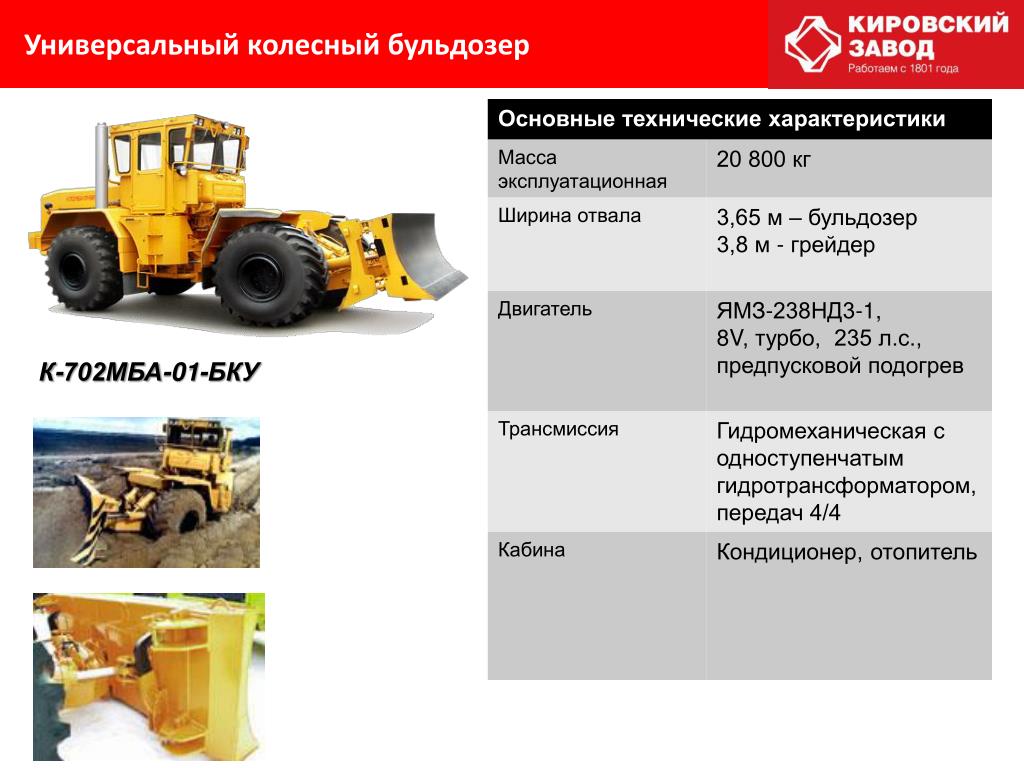 Универсальный колесный бульдозер

КИРОВСКИЙ ЗАВОД
Работаем с 1801 года

К-702МБА-01-БКУ

| Основные технические характеристики | |
|---|---|
| Масса эксплуатационная | 20 800 кг |
| Ширина отвала | 3,65 м – бульдозер 3,8 м - грейдер |
| Двигатель | ЯМЗ-238НД3-1, 8V, турбо, 235 л.с., предпусковой подогрев |
| Трансмиссия | Гидромеханическая с одноступенчатым гидротрансформатором, передач 4/4 |
| Кабина | Кондиционер, отопитель |